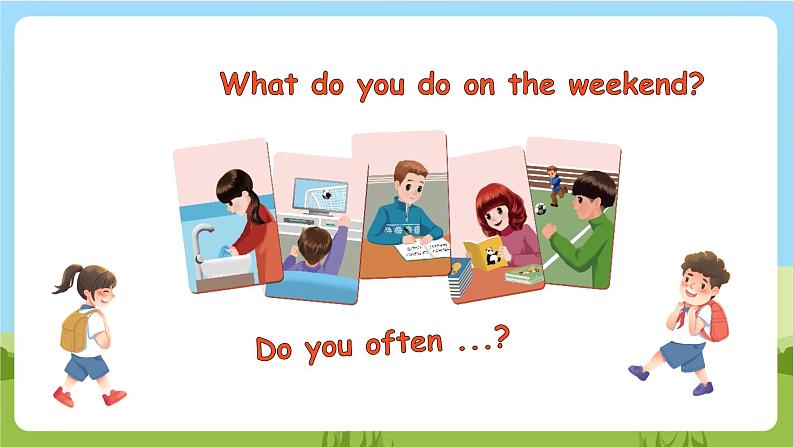 What do you do on the weekend?

Do you often ...?